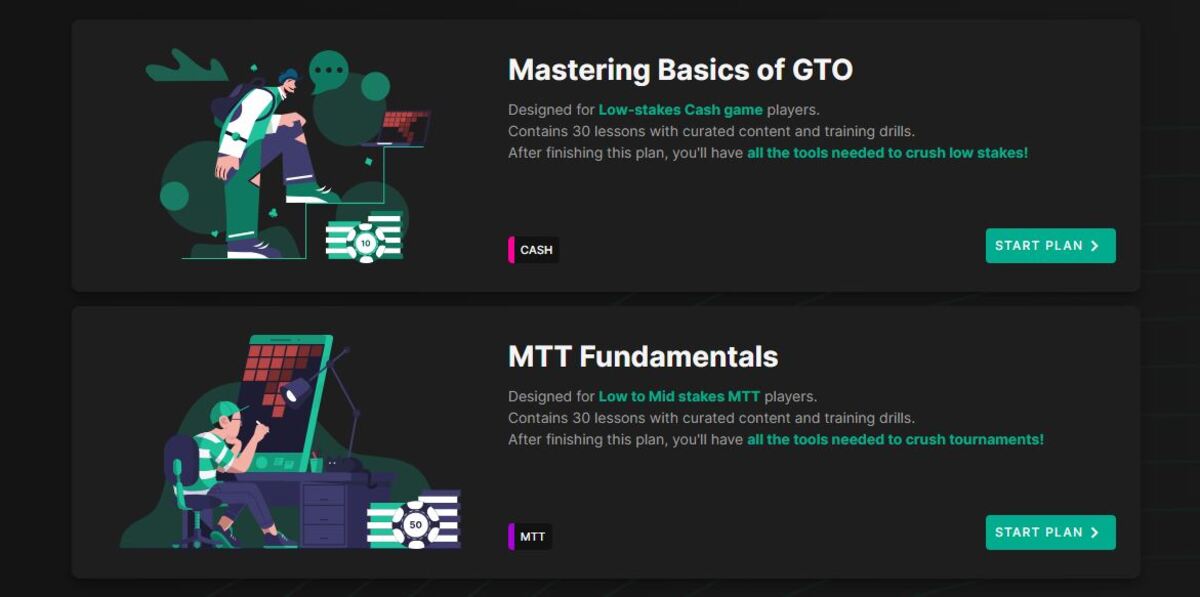 10

Mastering Basics of GTO

Designed for Low-stakes Cash game players.
Contains 30 lessons with curated content and training drills.
After finishing this plan, you'll have all the tools needed to crush low stakes!

CASH

START PLAN

50

MTT Fundamentals

Designed for Low to Mid stakes MTT players.
Contains 30 lessons with curated content and training drills.
After finishing this plan, you'll have all the tools needed to crush tournaments!

MTT

START PLAN